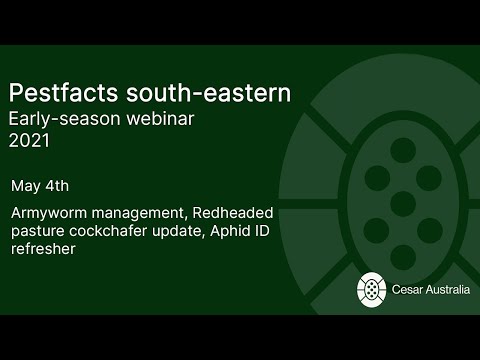 Pestfacts south-eastern
Early-season webinar
2021

May 4th

Armyworm management, Redheaded pasture cockchafer update, Aphid ID refresher

Cesar Australia